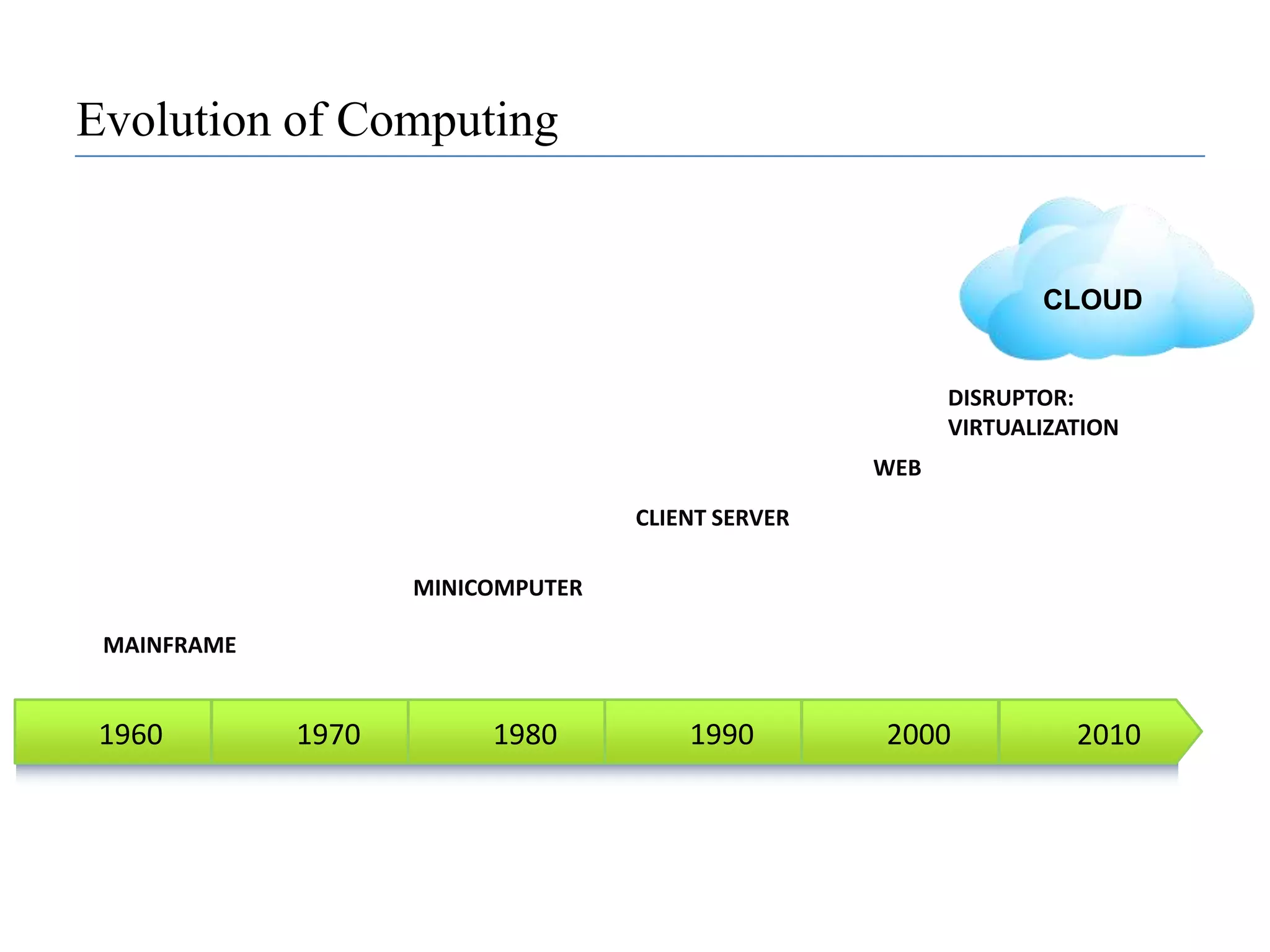 Evolution of Computing

CLOUD

DISRUPTOR:
VIRTUALIZATION

WEB

CLIENT SERVER

MINICOMPUTER

MAINFRAME

1960 1970 1980 1990 2000 2010